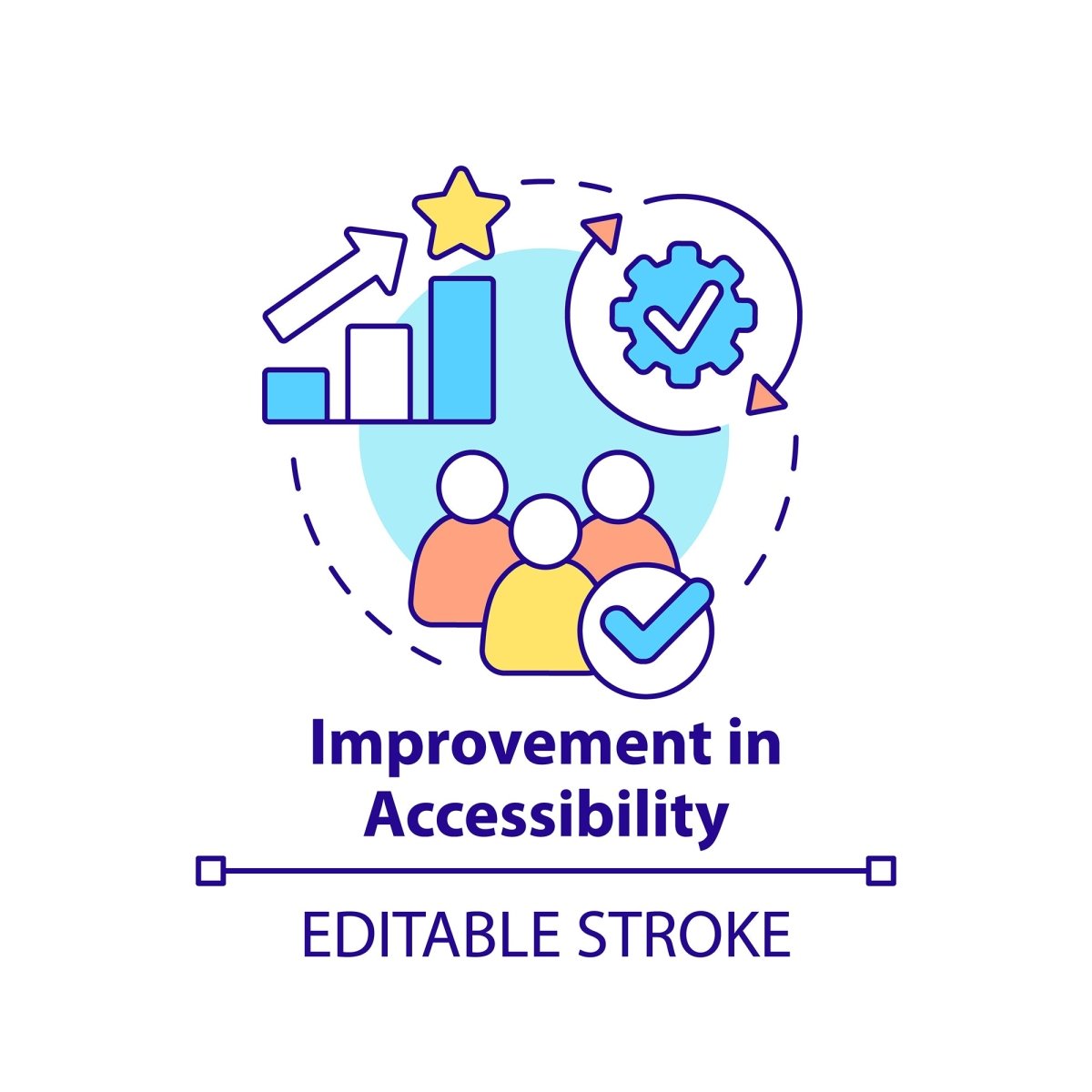 Improvement in Accessibility

EDITABLE STROKE